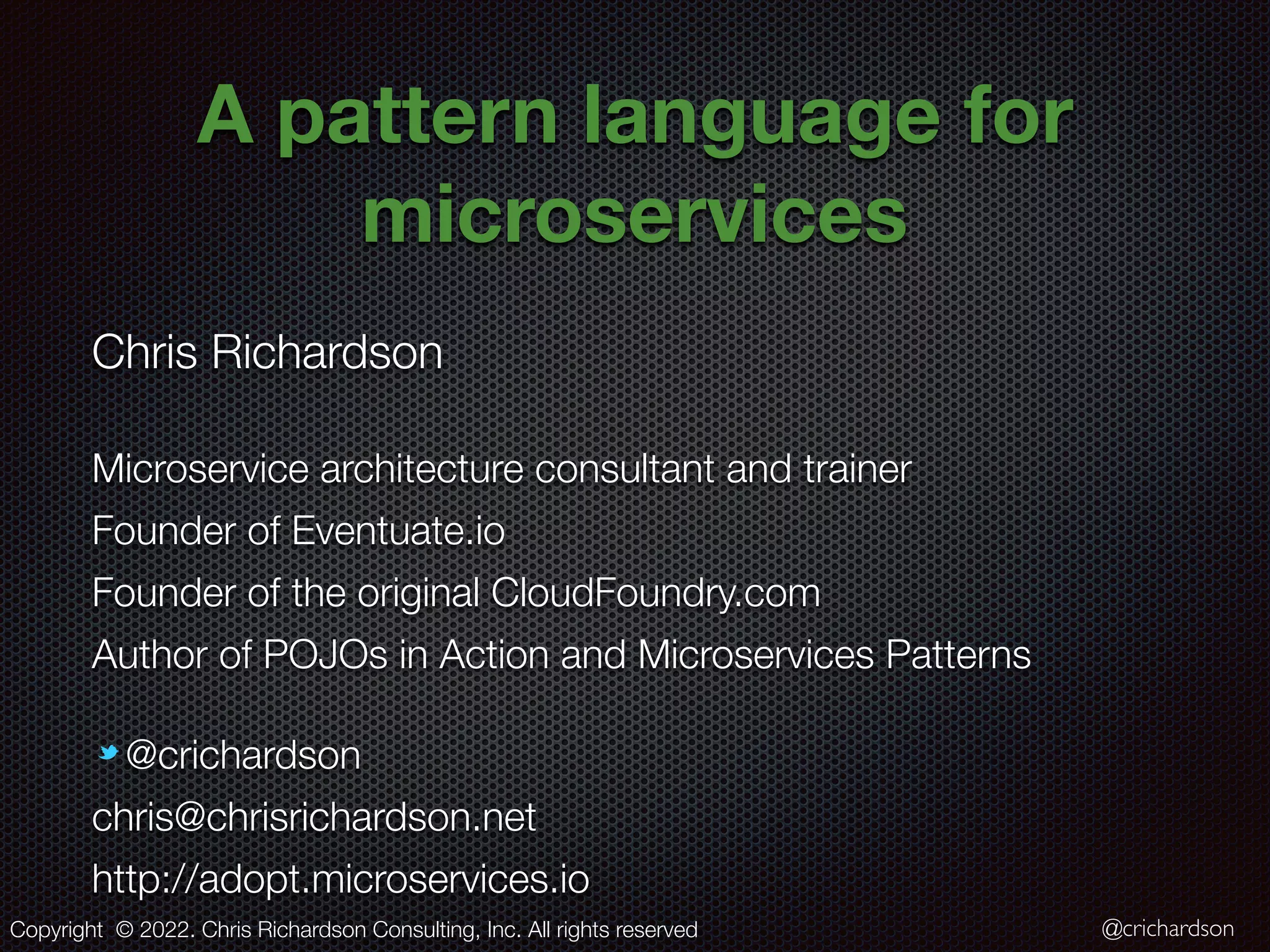 A pattern language for microservices

Chris Richardson

Microservice architecture consultant and trainer

Founder of Eventuate.io

Founder of the original CloudFoundry.com

Author of POJOs in Action and Microservices Patterns

@crichardson

chris@chrisrichardson.net

http://adopt.microservices.io

Copyright © 2022. Chris Richardson Consulting, Inc. All rights reserved

@crichardson